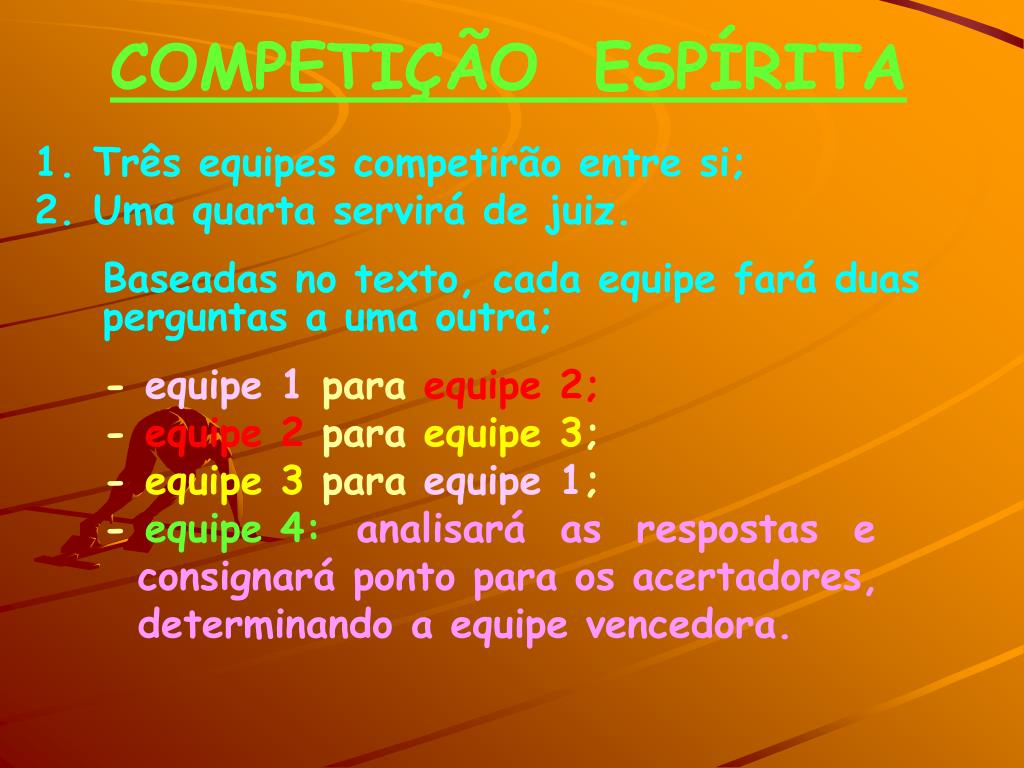 COMPETIÇÃO ESPÍRITA

1. Três equipes competirão entre si;
2. Uma quarta servirá de juiz.

Baseadas no texto, cada equipe fará duas perguntas a uma outra;

- equipe 1 para equipe 2;
- equipe 2 para equipe 3;
- equipe 3 para equipe 1;
- equipe 4: analisará as respostas e consignará ponto para os acertadores, determinando a equipe vencedora.